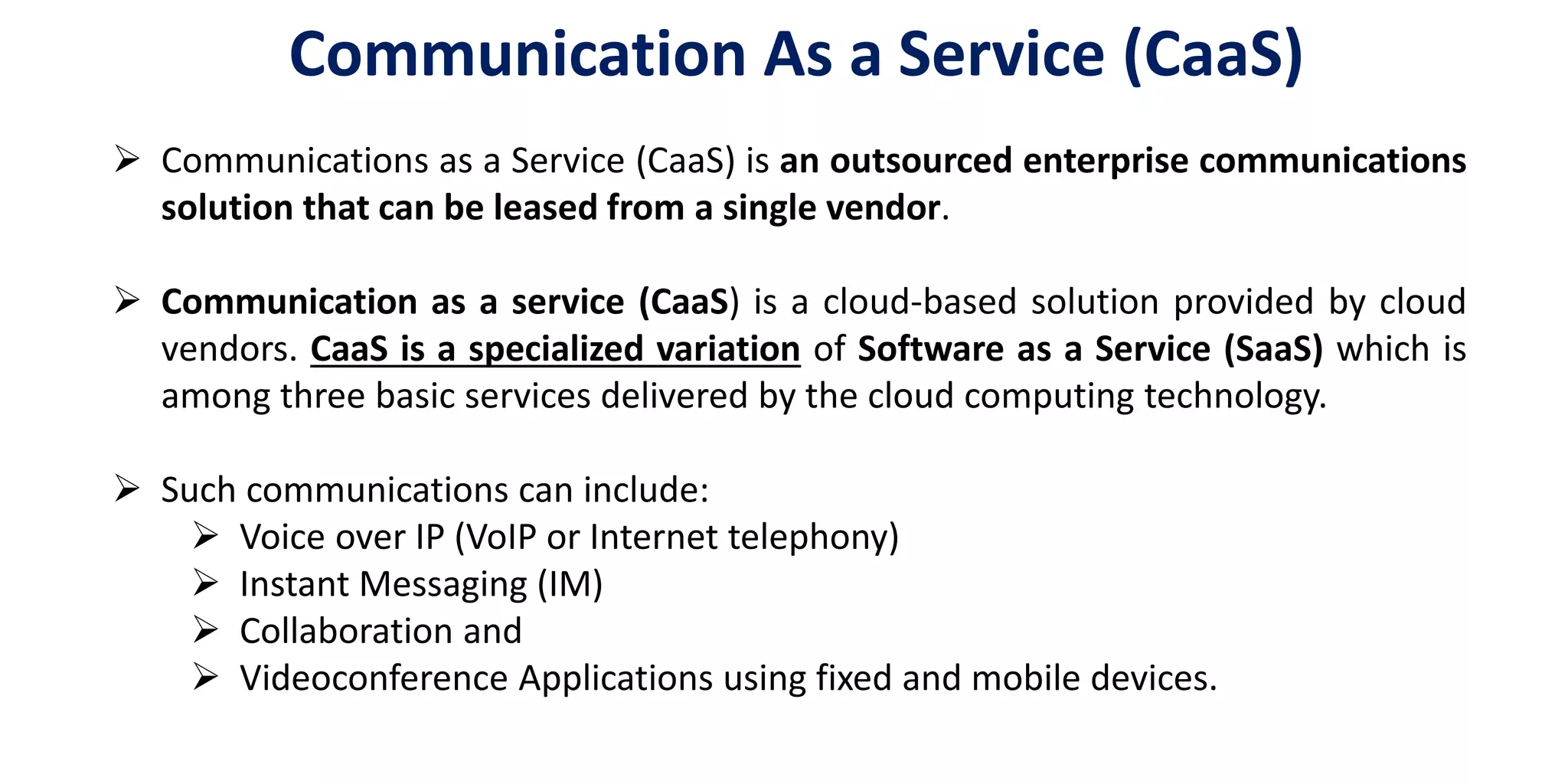 Communication As a Service (CaaS)

➢ Communications as a Service (CaaS) is an outsourced enterprise communications solution that can be leased from a single vendor.

➢ Communication as a service (CaaS) is a cloud-based solution provided by cloud vendors. CaaS is a specialized variation of Software as a Service (SaaS) which is among three basic services delivered by the cloud computing technology.

➢ Such communications can include:
➢ Voice over IP (VoIP or Internet telephony)
➢ Instant Messaging (IM)
➢ Collaboration and
➢ Videoconference Applications using fixed and mobile devices.